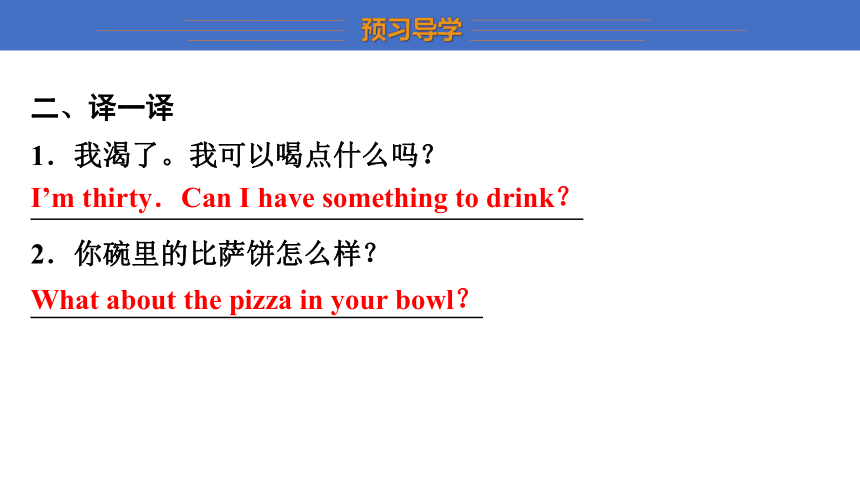 预习导学

二、译一译

1．我渴了。我可以喝点什么吗？

I’m thirty．Can I have something to drink？

2．你碗里的比萨饼怎么样？

What about the pizza in your bowl？